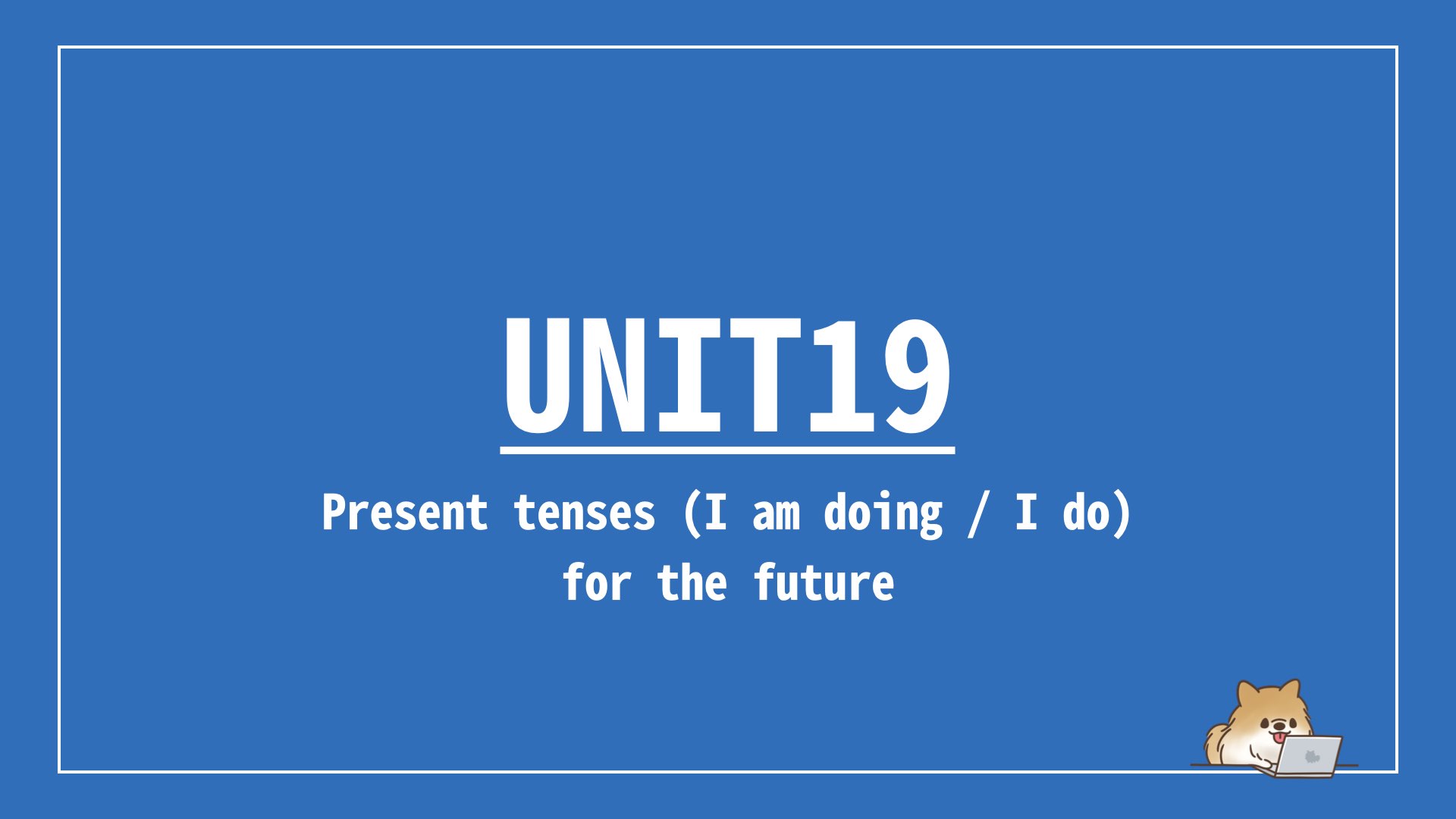 UNIT19

Present tenses (I am doing / I do) for the future